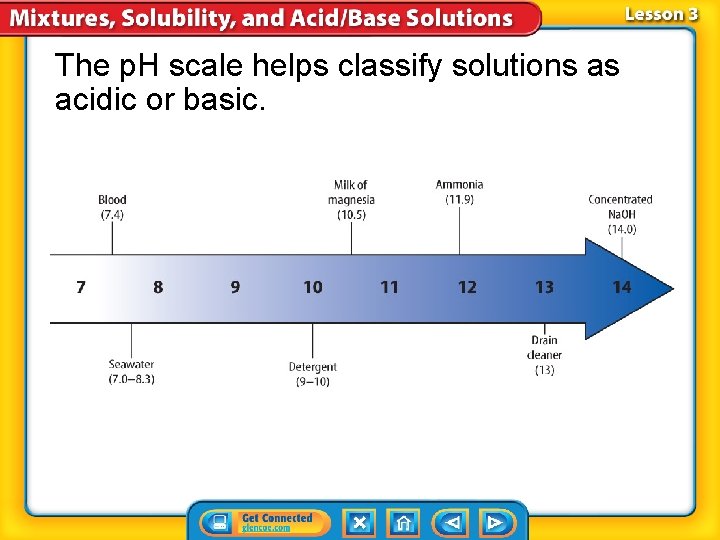 Mixtures, Solubility, and Acid/Base Solutions

Lesson 3

The pH scale helps classify solutions as acidic or basic.

Blood
(7.4)

Milk of magnesia
(10.5)

Ammonia
(11.9)

Concentrated NaOH
(14.0)

7 8 9 10 11 12 13 14

Seawater
(7.0–8.3)

Detergent
(9–10)

Drain cleaner
(13)

Get Connected
glencoe.com